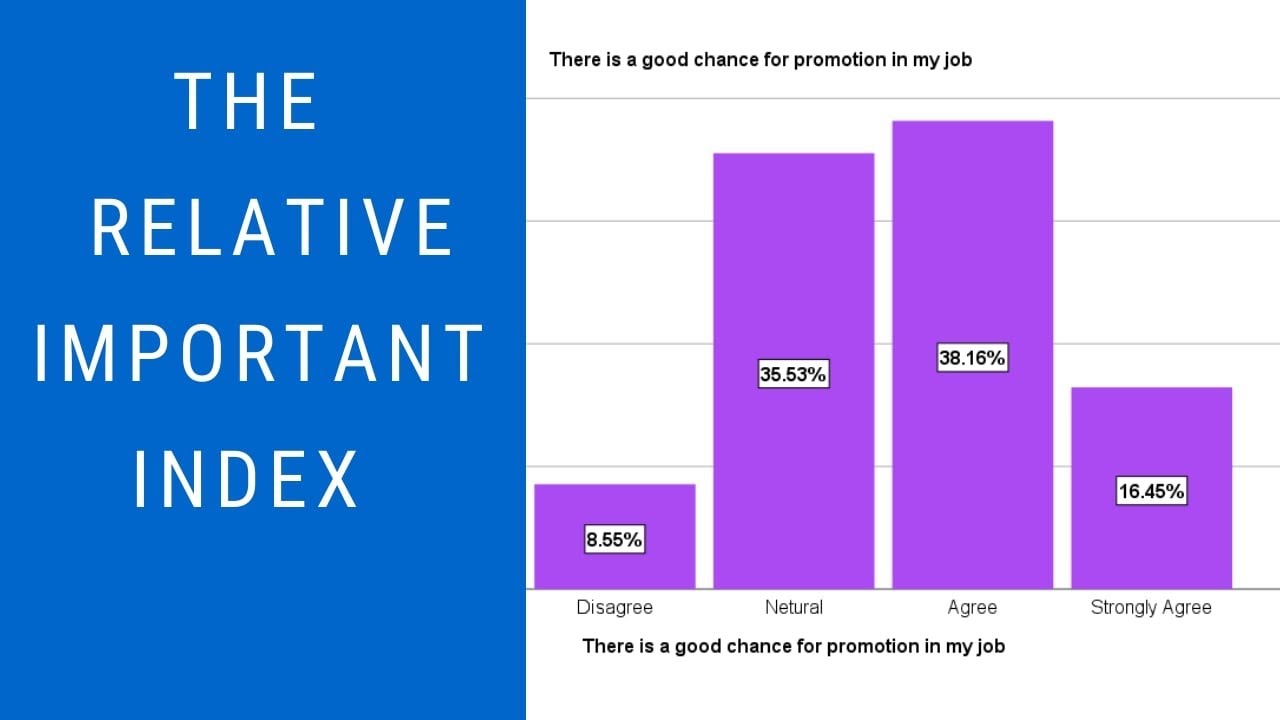 THE RELATIVE IMPORTANT INDEX

There is a good chance for promotion in my job

8.55%
35.53%
38.16%
16.45%

Disagree
Netural
Agree
Strongly Agree

There is a good chance for promotion in my job